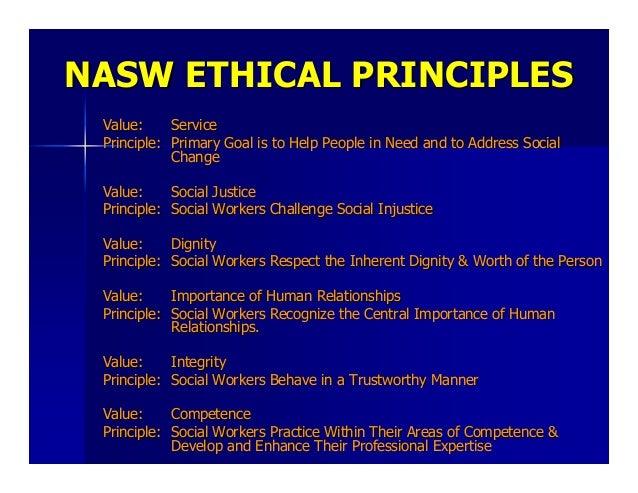 NASW ETHICAL PRINCIPLES

Value: Service
Principle: Primary Goal is to Help People in Need and to Address Social Change

Value: Social Justice
Principle: Social Workers Challenge Social Injustice

Value: Dignity
Principle: Social Workers Respect the Inherent Dignity & Worth of the Person

Value: Importance of Human Relationships
Principle: Social Workers Recognize the Central Importance of Human Relationships.

Value: Integrity
Principle: Social Workers Behave in a Trustworthy Manner

Value: Competence
Principle: Social Workers Practice Within Their Areas of Competence & Develop and Enhance Their Professional Expertise